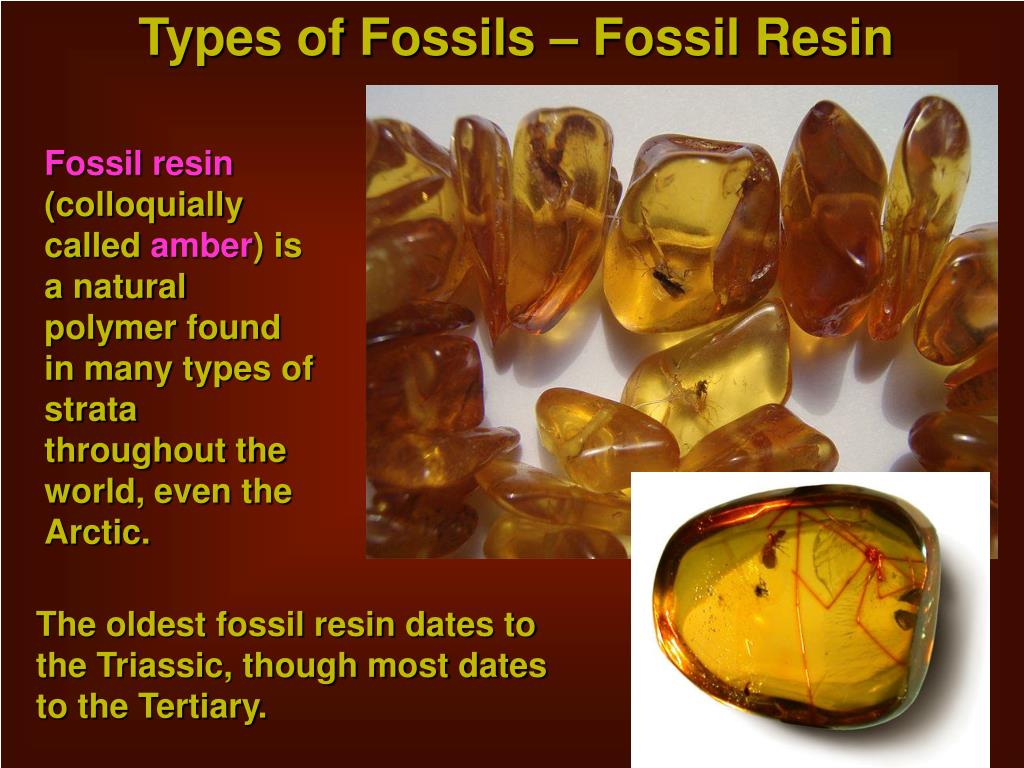 Types of Fossils – Fossil Resin

Fossil resin (colloquially called amber) is a natural polymer found in many types of strata throughout the world, even the Arctic.

The oldest fossil resin dates to the Triassic, though most dates to the Tertiary.